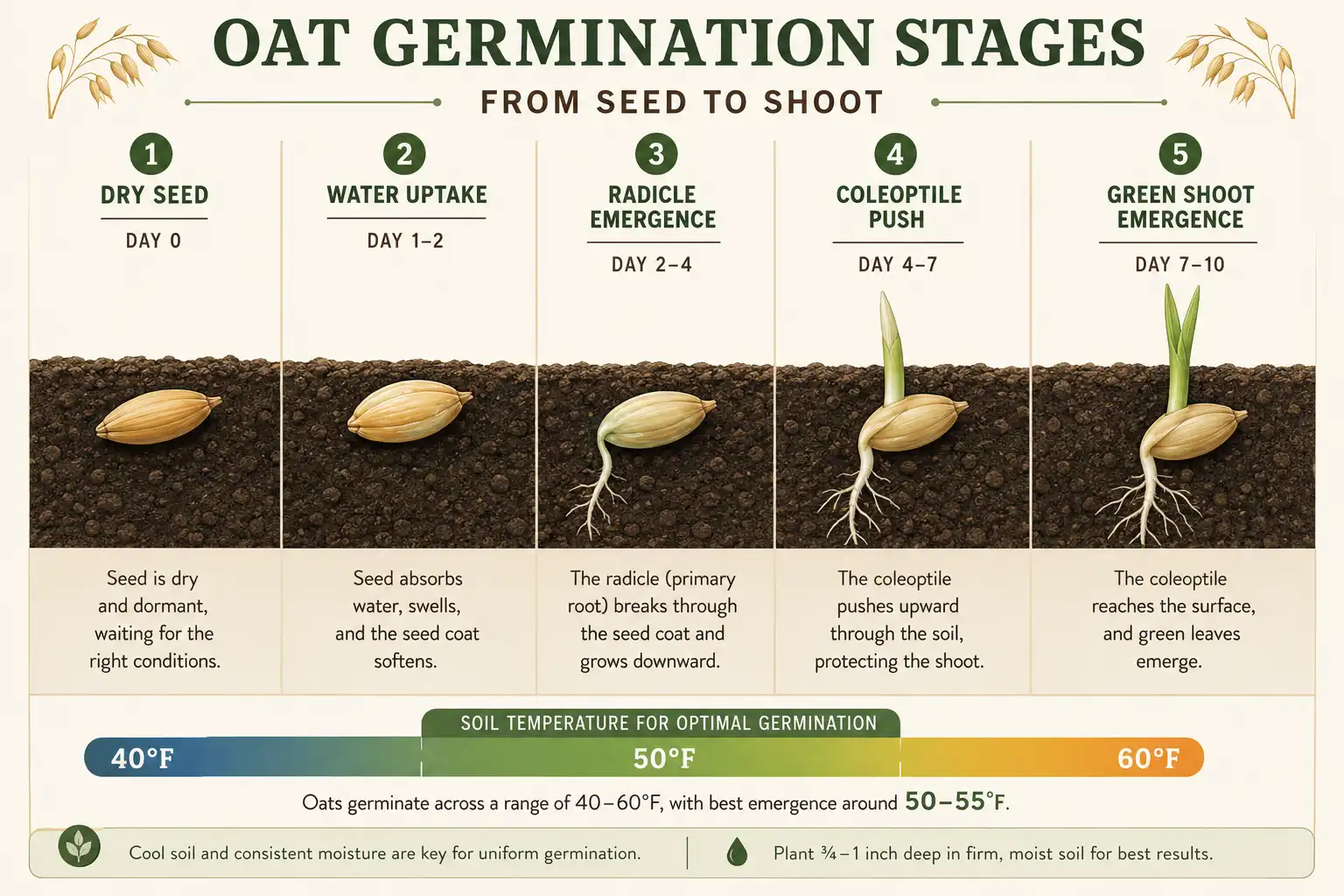 OAT GERMINATION STAGES

FROM SEED TO SHOOT

1
DRY SEED
DAY 0

Seed is dry and dormant, waiting for the right conditions.

2
WATER UPTAKE
DAY 1–2

Seed absorbs water, swells, and the seed coat softens.

3
RADICLE EMERGENCE
DAY 2–4

The radicle (primary root) breaks through the seed coat and grows downward.

4
COLEOPTILE PUSH
DAY 4–7

The coleoptile pushes upward through the soil, protecting the shoot.

5
GREEN SHOOT EMERGENCE
DAY 7–10

The coleoptile reaches the surface, and green leaves emerge.

SOIL TEMPERATURE FOR OPTIMAL GERMINATION

40°F
50°F
60°F

Oats germinate across a range of 40–60°F, with best emergence around 50–55°F.

Cool soil and consistent moisture are key for uniform germination.

Plant ¾–1 inch deep in firm, moist soil for best results.